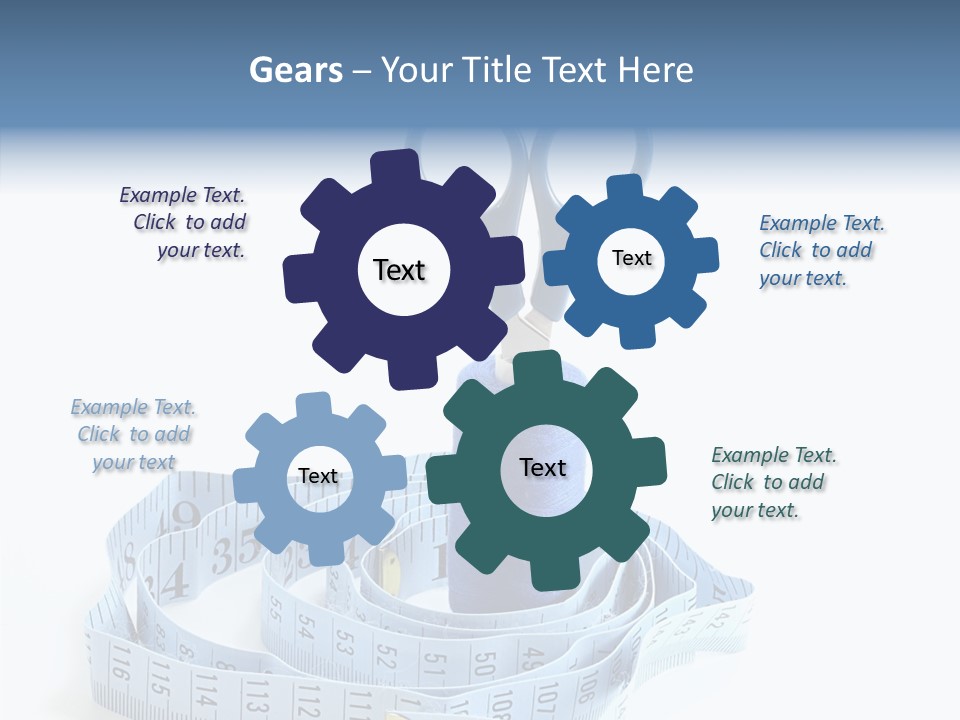 Gears – Your Title Text Here

Example Text. Click to add your text.

Text

Text

Example Text. Click to add your text.

Example Text. Click to add your text

Text

Text

Example Text. Click to add your text.